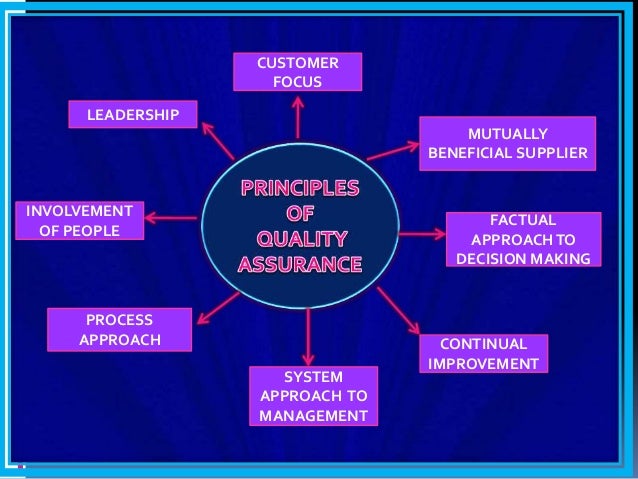 PRINCIPLES OF QUALITY ASSURANCE

CUSTOMER FOCUS

MUTUALLY BENEFICIAL SUPPLIER

FACTUAL APPROACH TO DECISION MAKING

CONTINUAL IMPROVEMENT

SYSTEM APPROACH TO MANAGEMENT

PROCESS APPROACH

INVOLVEMENT OF PEOPLE

LEADERSHIP